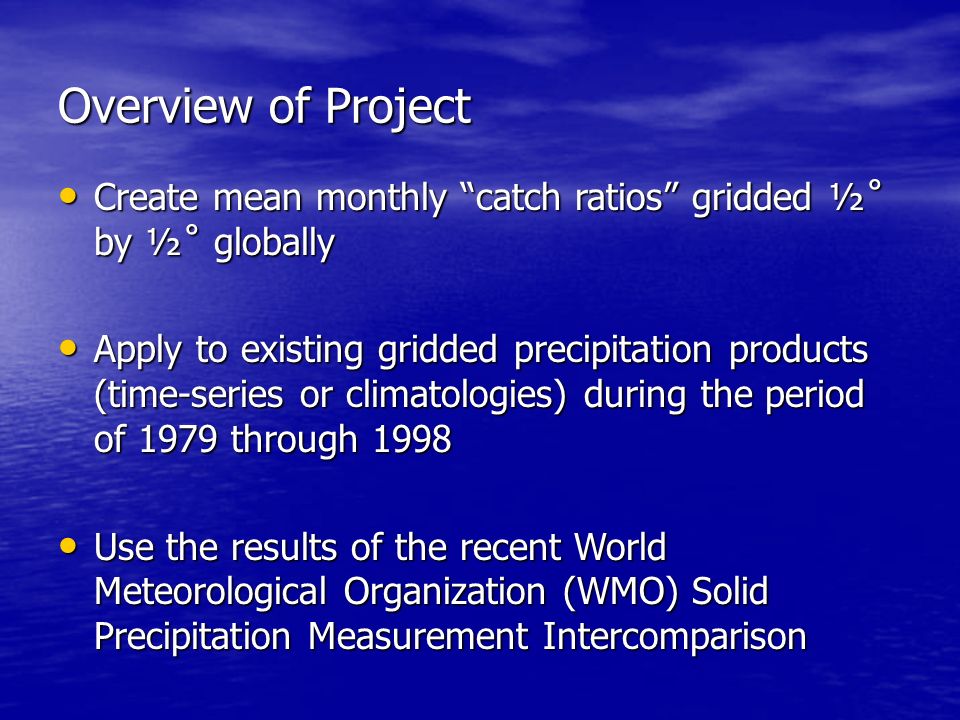 Overview of Project

• Create mean monthly “catch ratios” gridded ½˚ by ½˚ globally

• Apply to existing gridded precipitation products (time-series or climatologies) during the period of 1979 through 1998

• Use the results of the recent World Meteorological Organization (WMO) Solid Precipitation Measurement Intercomparison